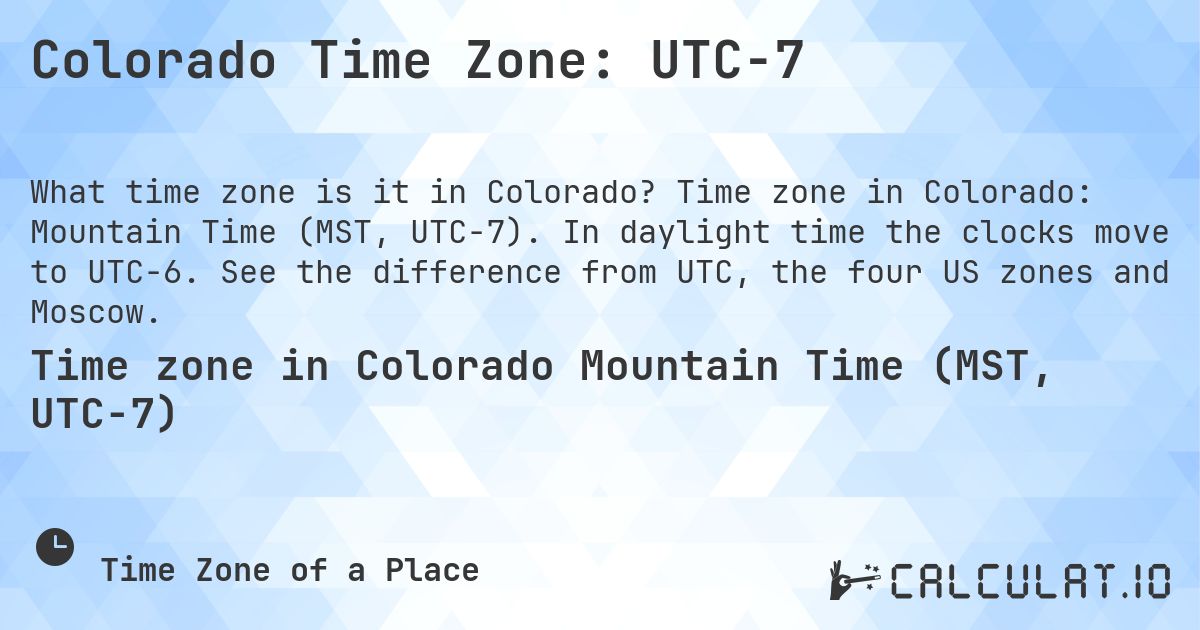 Colorado Time Zone: UTC-7

What time zone is it in Colorado? Time zone in Colorado: Mountain Time (MST, UTC-7). In daylight time the clocks move to UTC-6. See the difference from UTC, the four US zones and Moscow.

Time zone in Colorado Mountain Time (MST, UTC-7)

Time Zone of a Place

CALCULAT.IO